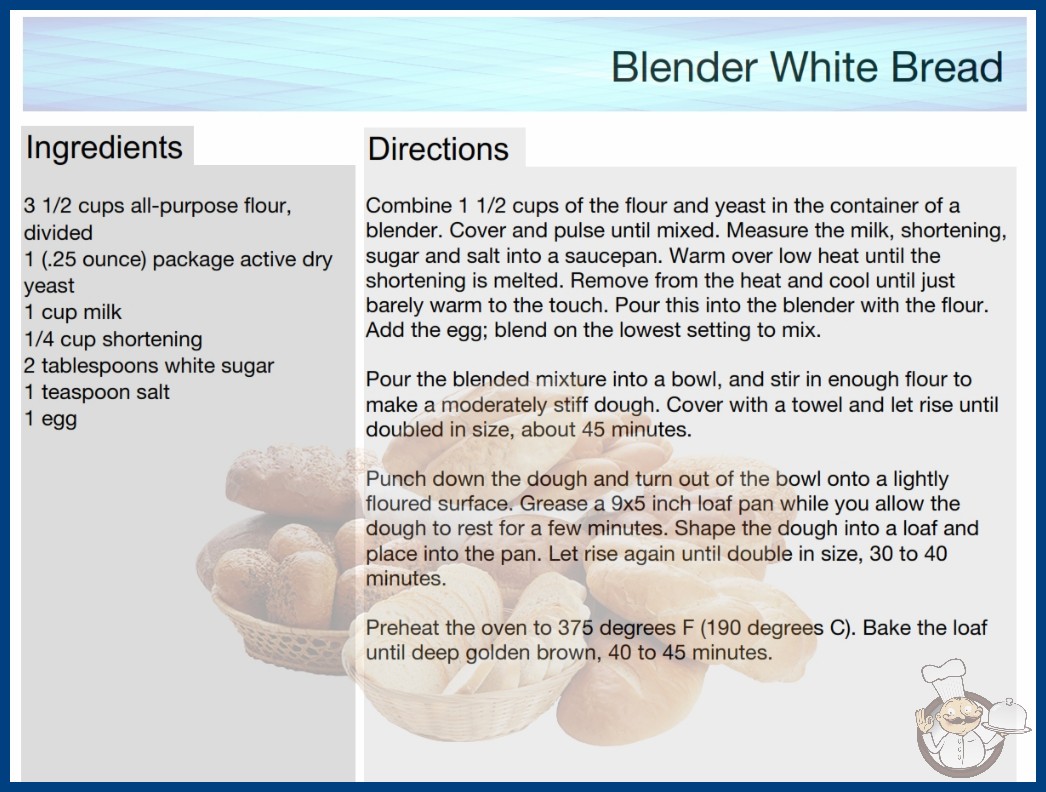 Blender White Bread

Ingredients

3 1/2 cups all-purpose flour, divided
1 (.25 ounce) package active dry yeast
1 cup milk
1/4 cup shortening
2 tablespoons white sugar
1 teaspoon salt
1 egg

Directions

Combine 1 1/2 cups of the flour and yeast in the container of a blender. Cover and pulse until mixed. Measure the milk, shortening, sugar and salt into a saucepan. Warm over low heat until the shortening is melted. Remove from the heat and cool until just barely warm to the touch. Pour this into the blender with the flour. Add the egg; blend on the lowest setting to mix.

Pour the blended mixture into a bowl, and stir in enough flour to make a moderately stiff dough. Cover with a towel and let rise until doubled in size, about 45 minutes.

Punch down the dough and turn out of the bowl onto a lightly floured surface. Grease a 9x5 inch loaf pan while you allow the dough to rest for a few minutes. Shape the dough into a loaf and place into the pan. Let rise again until double in size, 30 to 40 minutes.

Preheat the oven to 375 degrees F (190 degrees C). Bake the loaf until deep golden brown, 40 to 45 minutes.